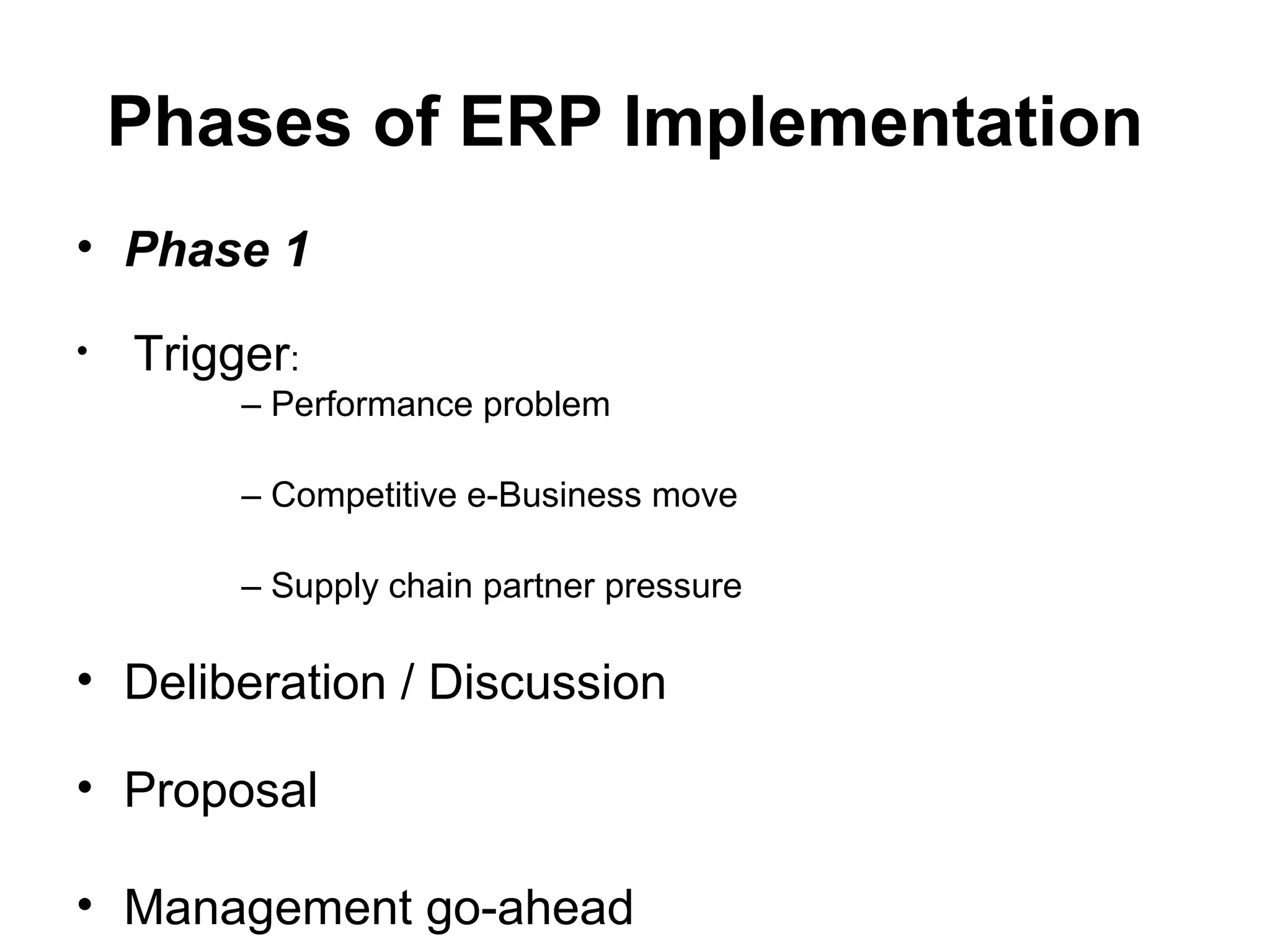 Phases of ERP Implementation

• Phase 1

• Trigger:

– Performance problem

– Competitive e-Business move

– Supply chain partner pressure

• Deliberation / Discussion

• Proposal

• Management go-ahead